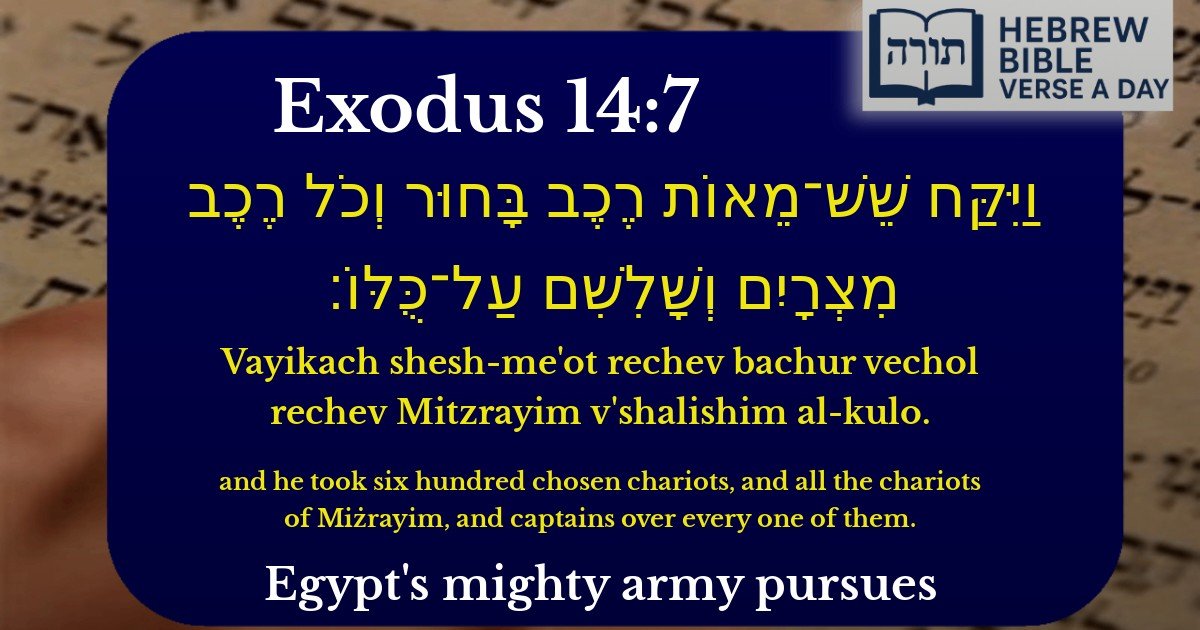 תורה HEBREW BIBLE VERSE A DAY

Exodus 14:7

וַיִּקַּח שֵׁשׁ־מֵאוֹת רֶכֶב בָּחוּר וְכֹל רֶכֶב מִצְרָיִם וְשָׁלִשִׁם עַל־כֻּלּוֹ׃

Vayikach shesh-me'ot rechev bachur vechol rechev Mitzrayim v'shalishim al-kulo.

and he took six hundred chosen chariots, and all the chariots of Miżrayim, and captains over every one of them.

Egypt's mighty army pursues